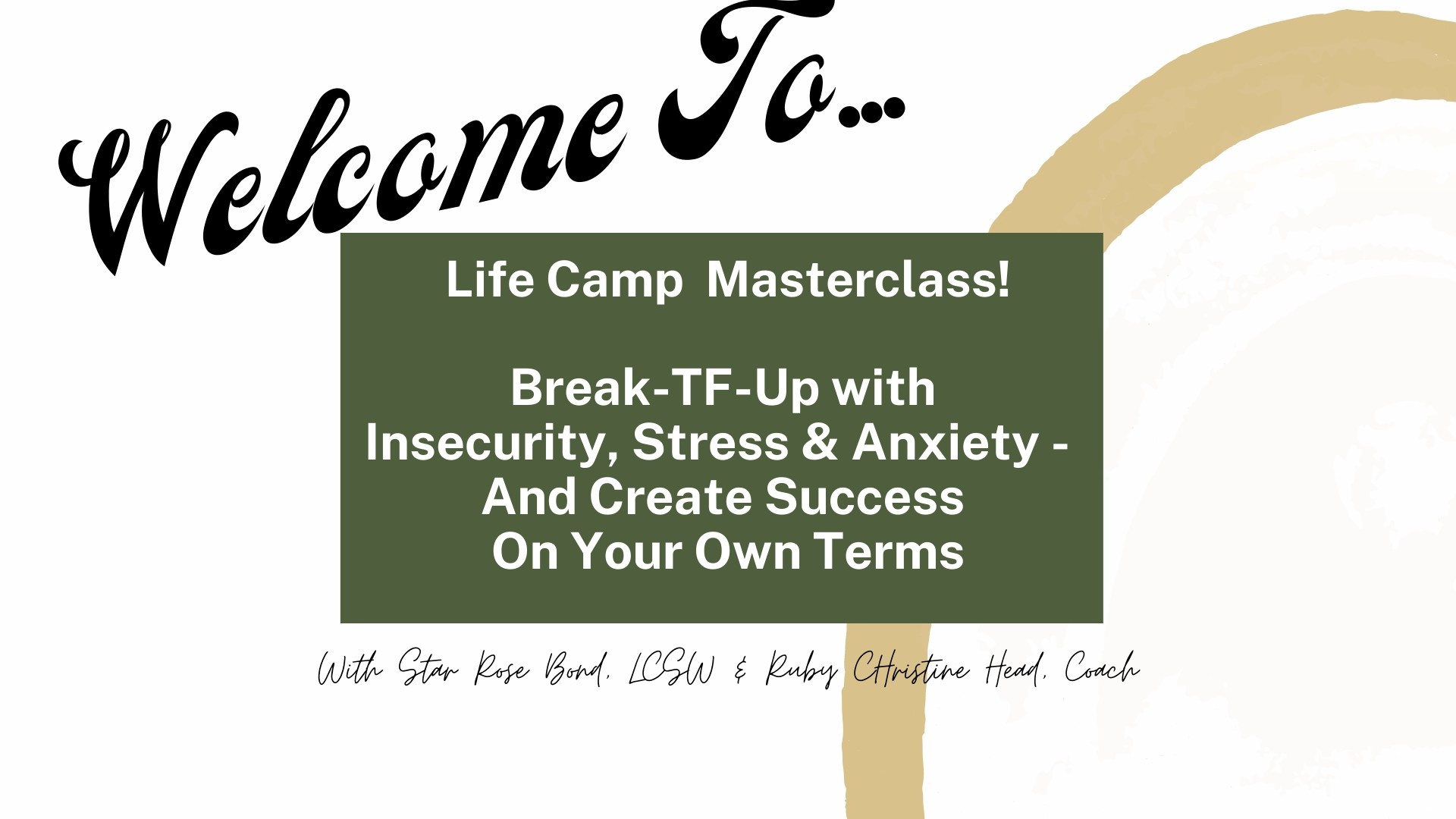 Welcome To...

Life Camp Masterclass!

Break-TF-Up with Insecurity, Stress & Anxiety - And Create Success On Your Own Terms

With Star Rose Bond, LCSW & Ruby CHristine Head, Coach